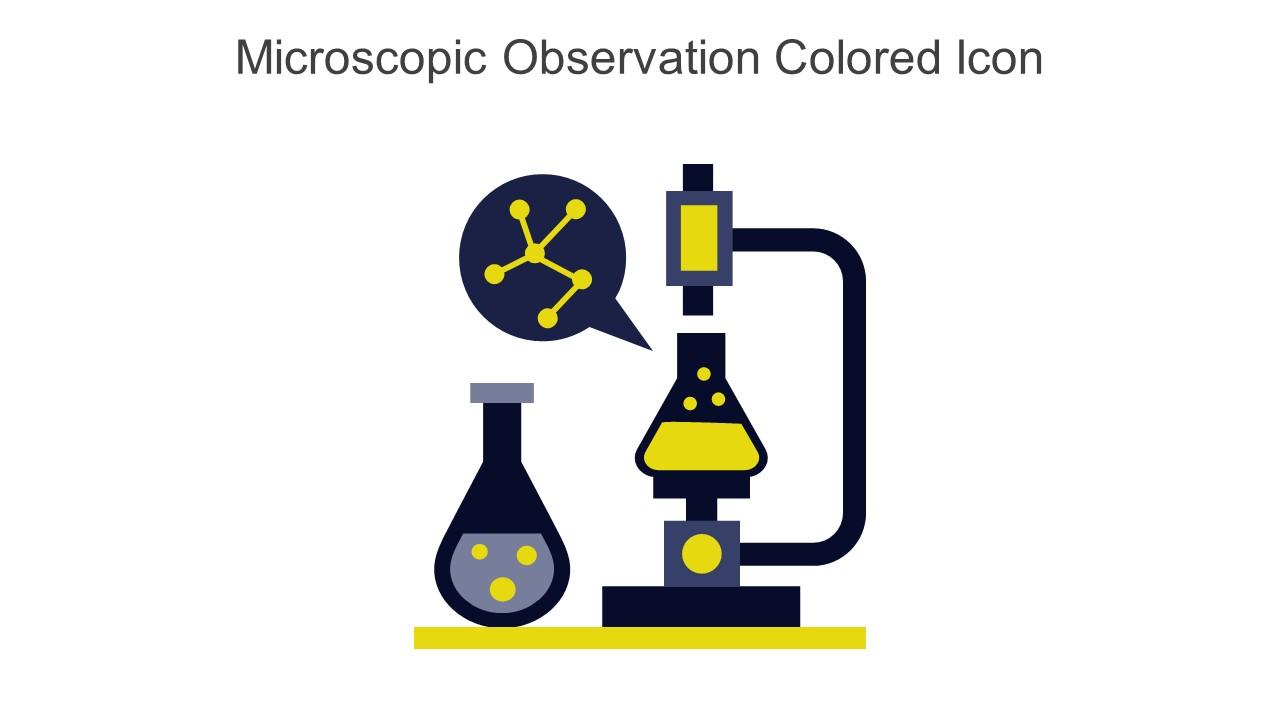 Microscopic Observation Colored Icon